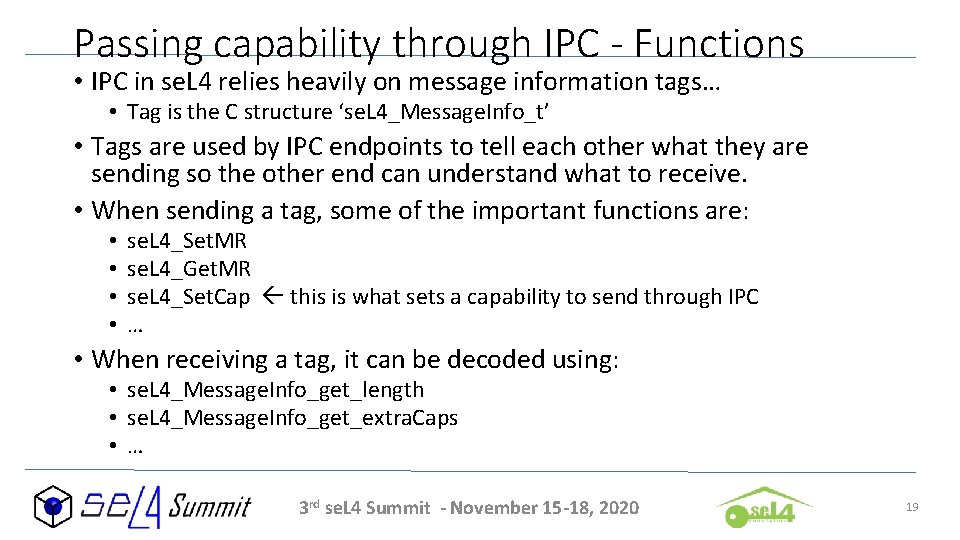 Passing capability through IPC - Functions

• IPC in seL4 relies heavily on message information tags…
  • Tag is the C structure ‘seL4_MessageInfo_t’
• Tags are used by IPC endpoints to tell each other what they are sending so the other end can understand what to receive.
• When sending a tag, some of the important functions are:
  • seL4_SetMR
  • seL4_GetMR
  • seL4_SetCap ← this is what sets a capability to send through IPC
  • …
• When receiving a tag, it can be decoded using:
  • seL4_MessageInfo_get_length
  • seL4_MessageInfo_get_extraCaps
  • …

seL4 Summit

3rd seL4 Summit - November 15-18, 2020

seL4

19